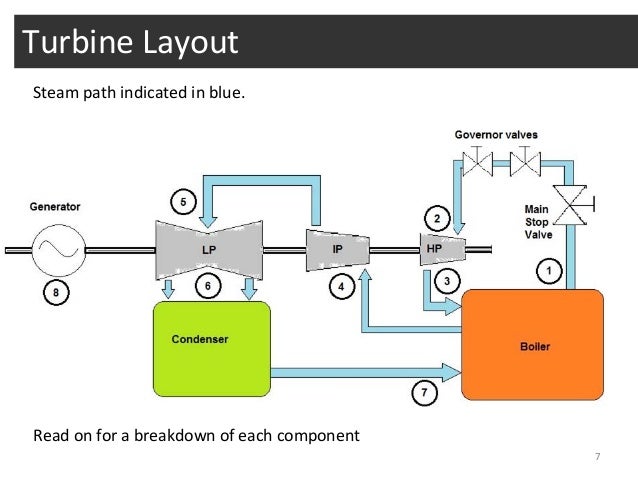 Turbine Layout

Steam path indicated in blue.

Governor valves

Generator

5

Main Stop Valve

2

LP

IP

HP

1

8

6

4

3

Condenser

Boiler

7

Read on for a breakdown of each component

7